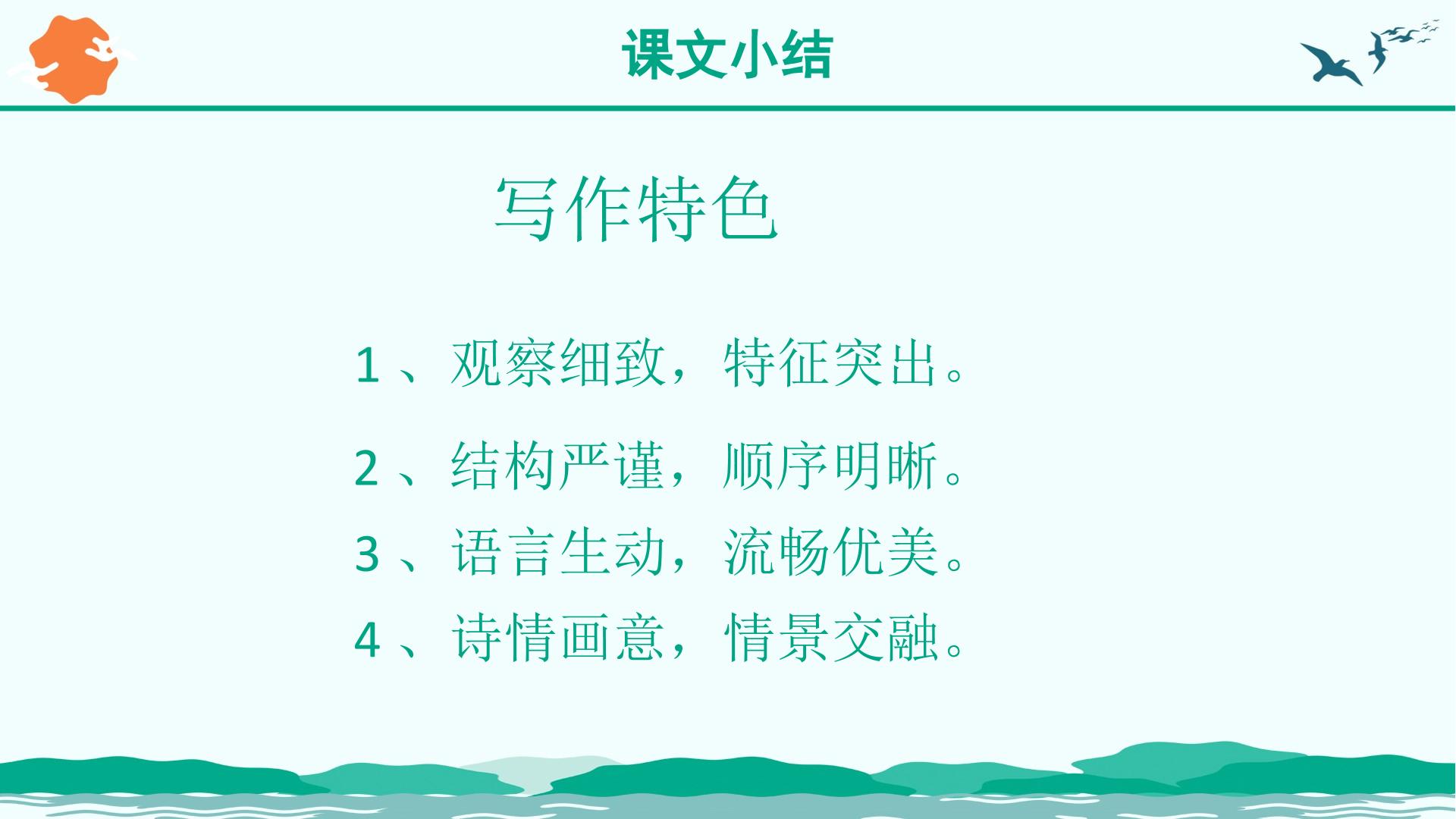 课文小结

写作特色

1、观察细致，特征突出。

2、结构严谨，顺序明晰。

3、语言生动，流畅优美。

4、诗情画意，情景交融。